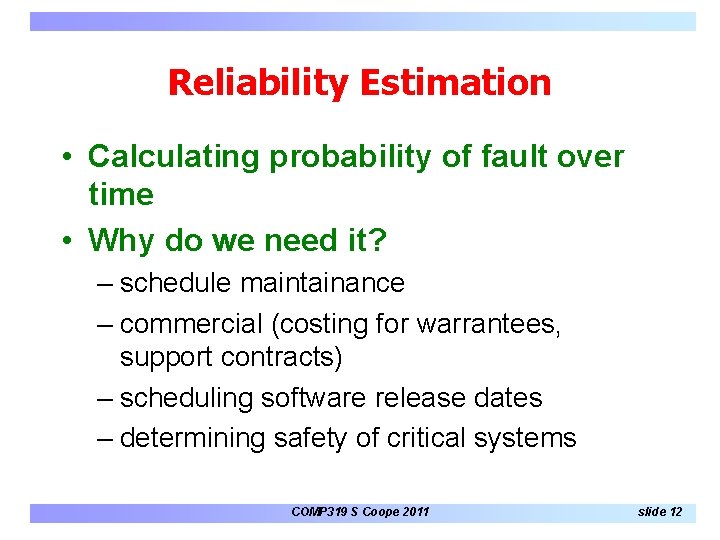 Reliability Estimation

• Calculating probability of fault over time

• Why do we need it?

– schedule maintainance

– commercial (costing for warrantees, support contracts)

– scheduling software release dates

– determining safety of critical systems

COMP319 S Coope 2011

slide 12